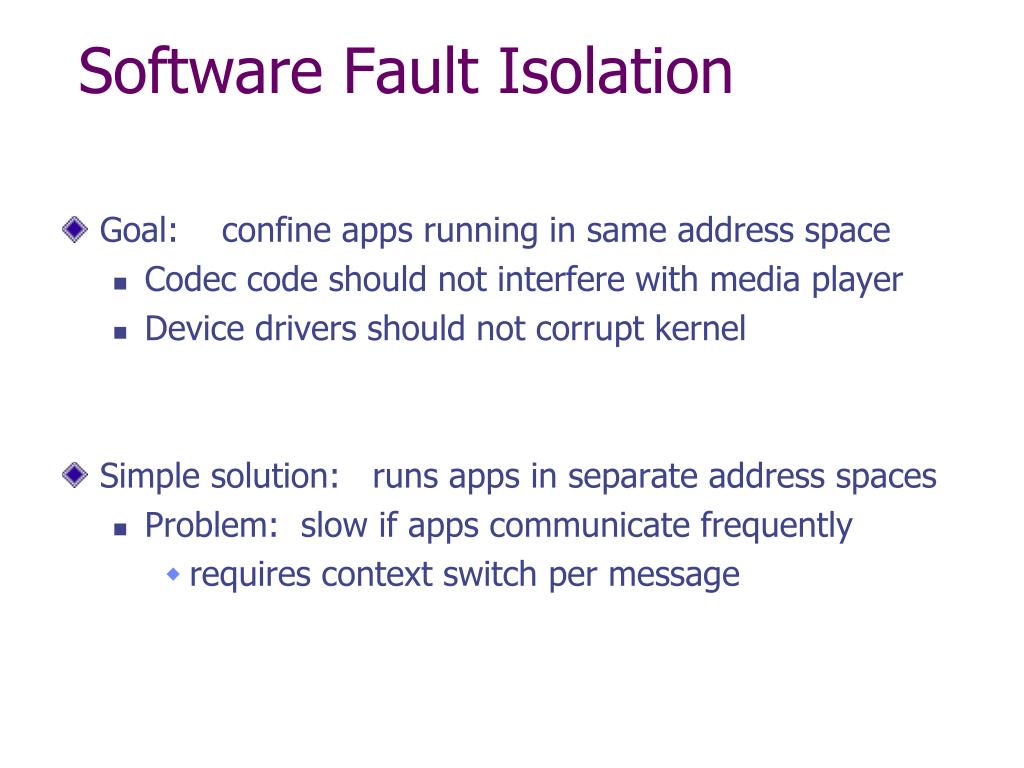 Software Fault Isolation

Goal: confine apps running in same address space

Codec code should not interfere with media player

Device drivers should not corrupt kernel

Simple solution: runs apps in separate address spaces

Problem: slow if apps communicate frequently

requires context switch per message